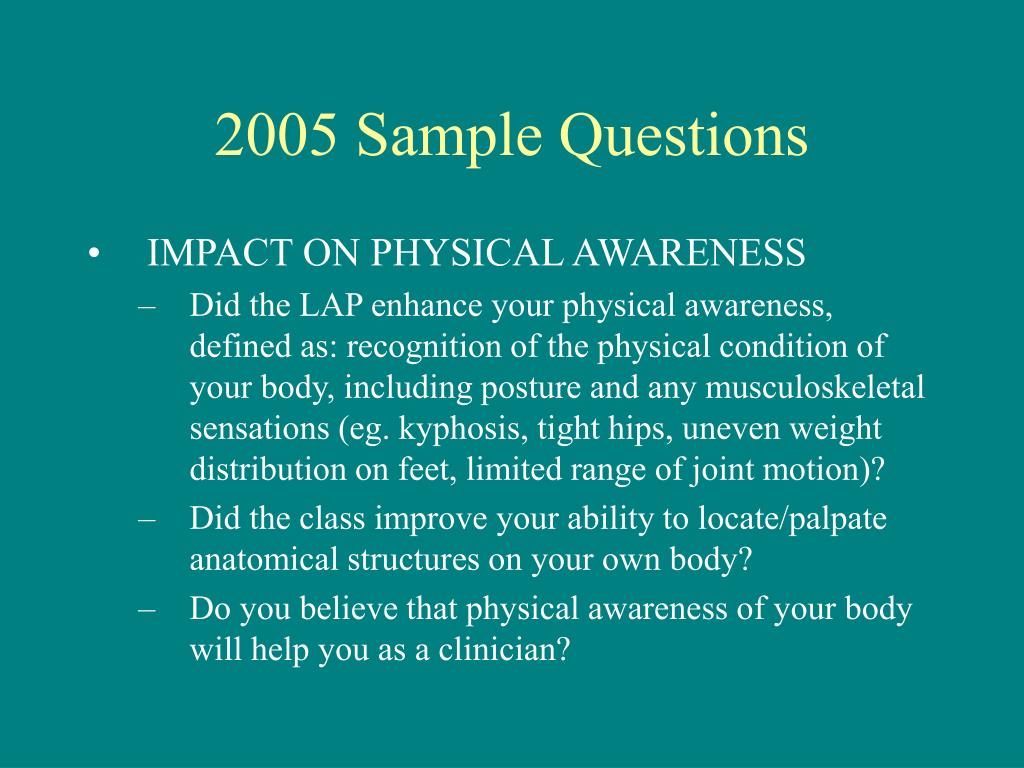 2005 Sample Questions

• IMPACT ON PHYSICAL AWARENESS

– Did the LAP enhance your physical awareness, defined as: recognition of the physical condition of your body, including posture and any musculoskeletal sensations (eg. kyphosis, tight hips, uneven weight distribution on feet, limited range of joint motion)?

– Did the class improve your ability to locate/palpate anatomical structures on your own body?

– Do you believe that physical awareness of your body will help you as a clinician?